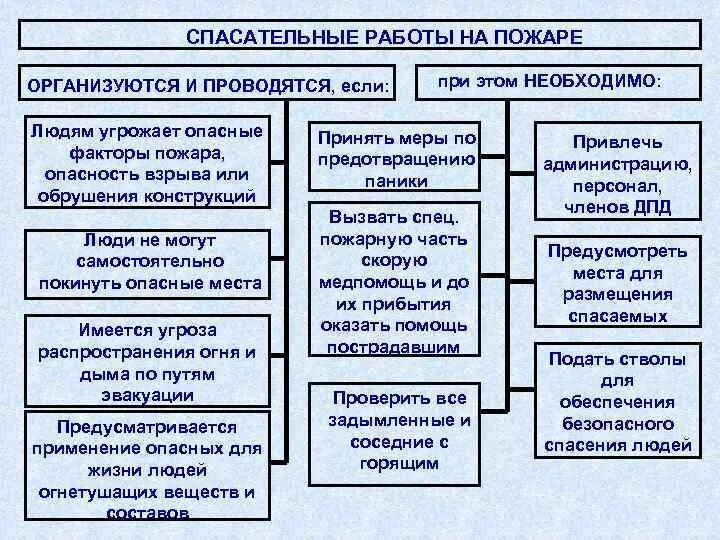 СПАСАТЕЛЬНЫЕ РАБОТЫ НА ПОЖАРЕ

ОРГАНИЗУЮТСЯ И ПРОВОДЯТСЯ, если:

Людям угрожает опасные факторы пожара, опасность взрыва или обрушения конструкций

Люди не могут самостоятельно покинуть опасные места

Имеется угроза распространения огня и дыма по путям эвакуации

Предусматривается применение опасных для жизни людей огнетушащих веществ и составов

при этом НЕОБХОДИМО:

Принять меры по предотвращению паники

Вызвать спец. пожарную часть скорую медпомощь и до их прибытия оказать помощь пострадавшим

Проверить все задымленные и соседние с горящим

Привлечь администрацию, персонал, членов ДПД

Предусмотреть места для размещения спасаемых

Подать стволы для обеспечения безопасного спасения людей